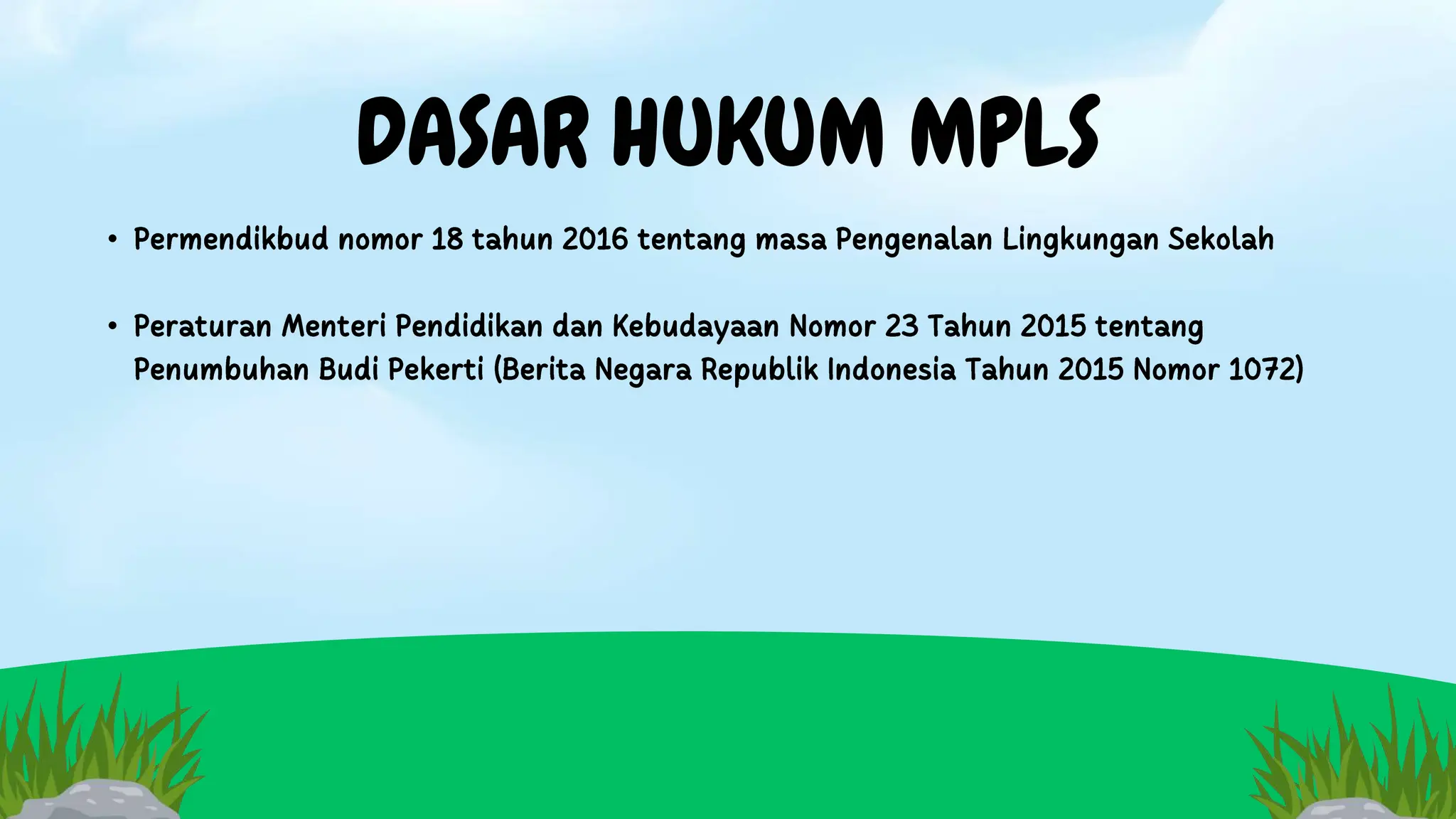 DASAR HUKUM MPLS

• Permendikbud nomor 18 tahun 2016 tentang masa Pengenalan Lingkungan Sekolah

• Peraturan Menteri Pendidikan dan Kebudayaan Nomor 23 Tahun 2015 tentang Penumbuhan Budi Pekerti (Berita Negara Republik Indonesia Tahun 2015 Nomor 1072)